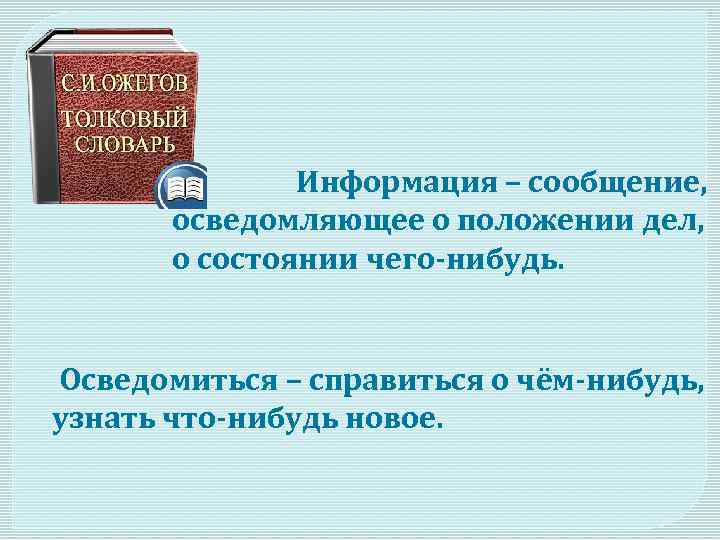 С.И.ОЖЕГОВ
ТОЛКОВЫЙ СЛОВАРЬ

Информация – сообщение, осведомляющее о положении дел, о состоянии чего-нибудь.

Осведомиться – справиться о чём-нибудь, узнать что-нибудь новое.